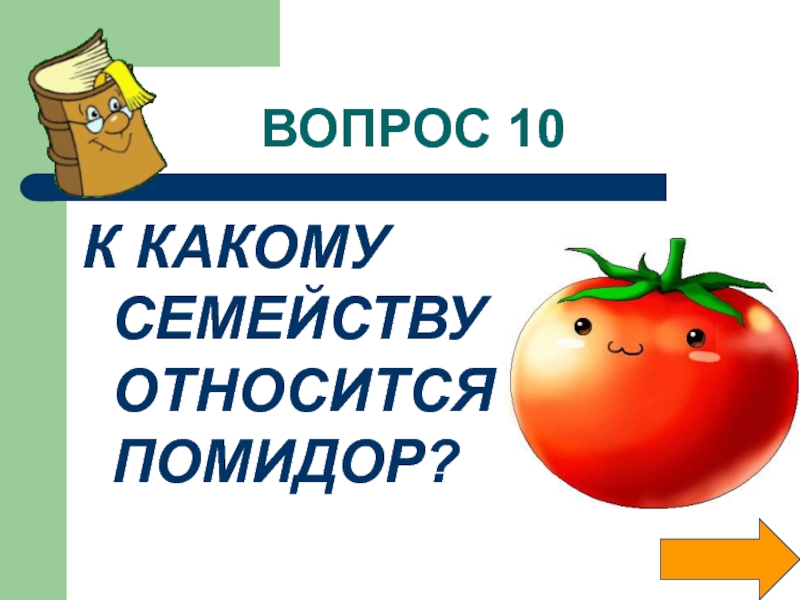 ВОПРОС 10

К КАКОМУ СЕМЕЙСТВУ ОТНОСИТСЯ ПОМИДОР?